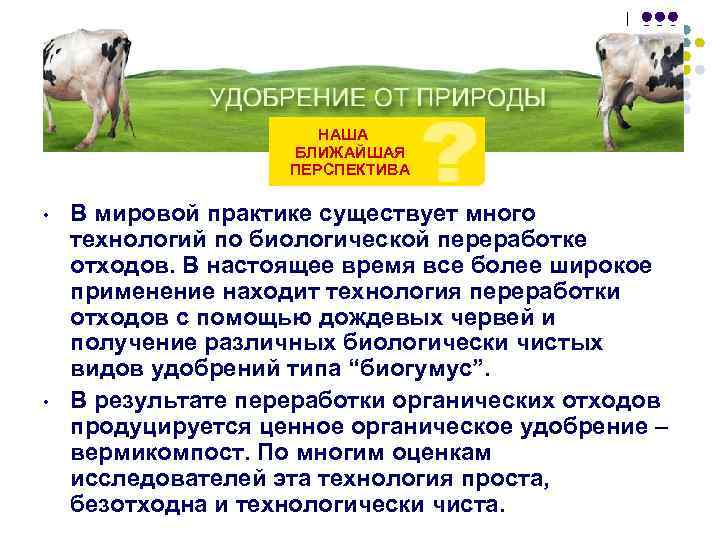 УДОБРЕНИЕ ОТ ПРИРОДЫ

НАША БЛИЖАЙШАЯ ПЕРСПЕКТИВА

?

• В мировой практике существует много технологий по биологической переработке отходов. В настоящее время все более широкое применение находит технология переработки отходов с помощью дождевых червей и получение различных биологически чистых видов удобрений типа “биогумус”.

• В результате переработки органических отходов продуцируется ценное органическое удобрение – вермикомпост. По многим оценкам исследователей эта технология проста, безотходна и технологически чиста.